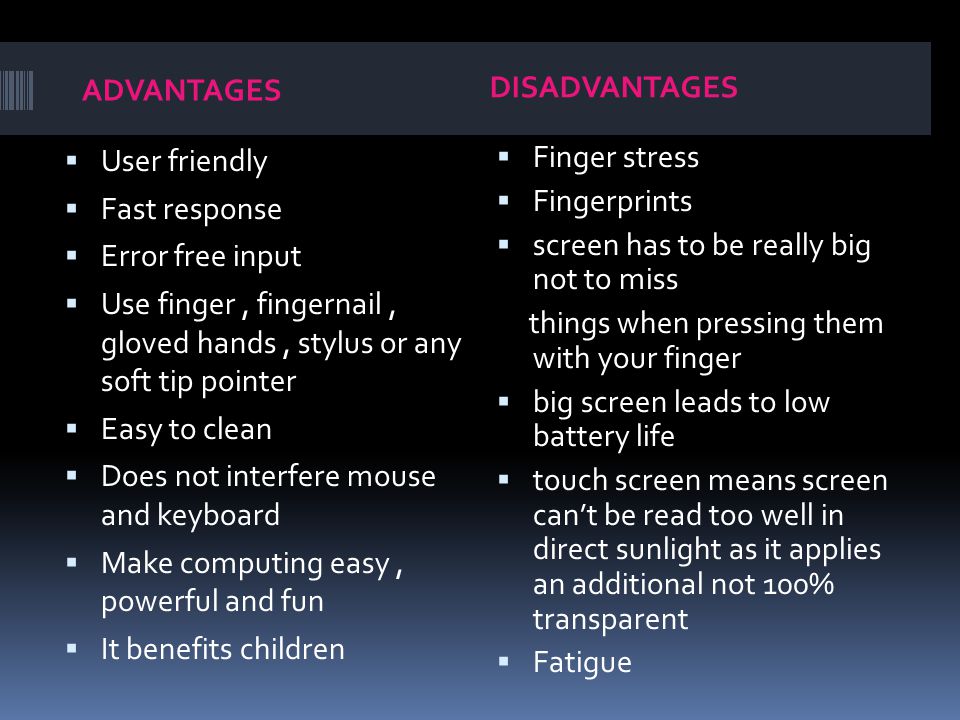 ADVANTAGES

- User friendly
- Fast response
- Error free input
- Use finger , fingernail , gloved hands , stylus or any soft tip pointer
- Easy to clean
- Does not interfere mouse and keyboard
- Make computing easy , powerful and fun
- It benefits children

DISADVANTAGES

- Finger stress
- Fingerprints
- screen has to be really big not to miss

things when pressing them with your finger

- big screen leads to low battery life
- touch screen means screen can't be read too well in direct sunlight as it applies an additional not 100% transparent
- Fatigue